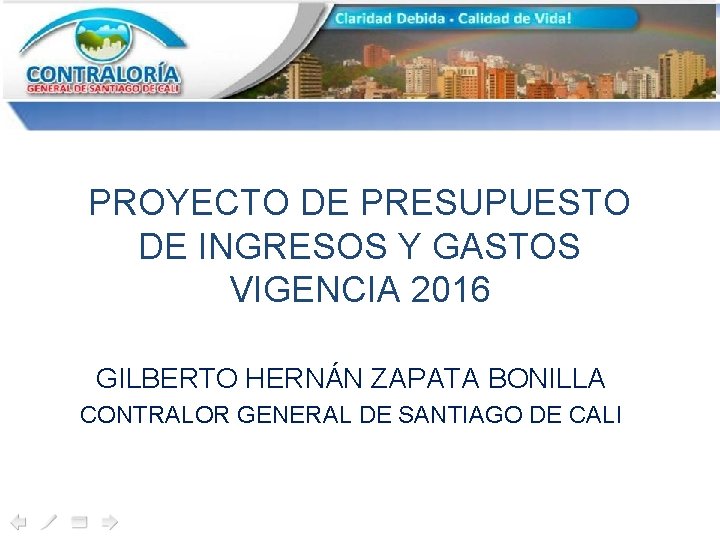 CONTRALORÍA
GENERAL DE SANTIAGO DE CALI

Claridad Debida - Calidad de Vida!

PROYECTO DE PRESUPUESTO DE INGRESOS Y GASTOS VIGENCIA 2016

GILBERTO HERNÁN ZAPATA BONILLA
CONTRALOR GENERAL DE SANTIAGO DE CALI